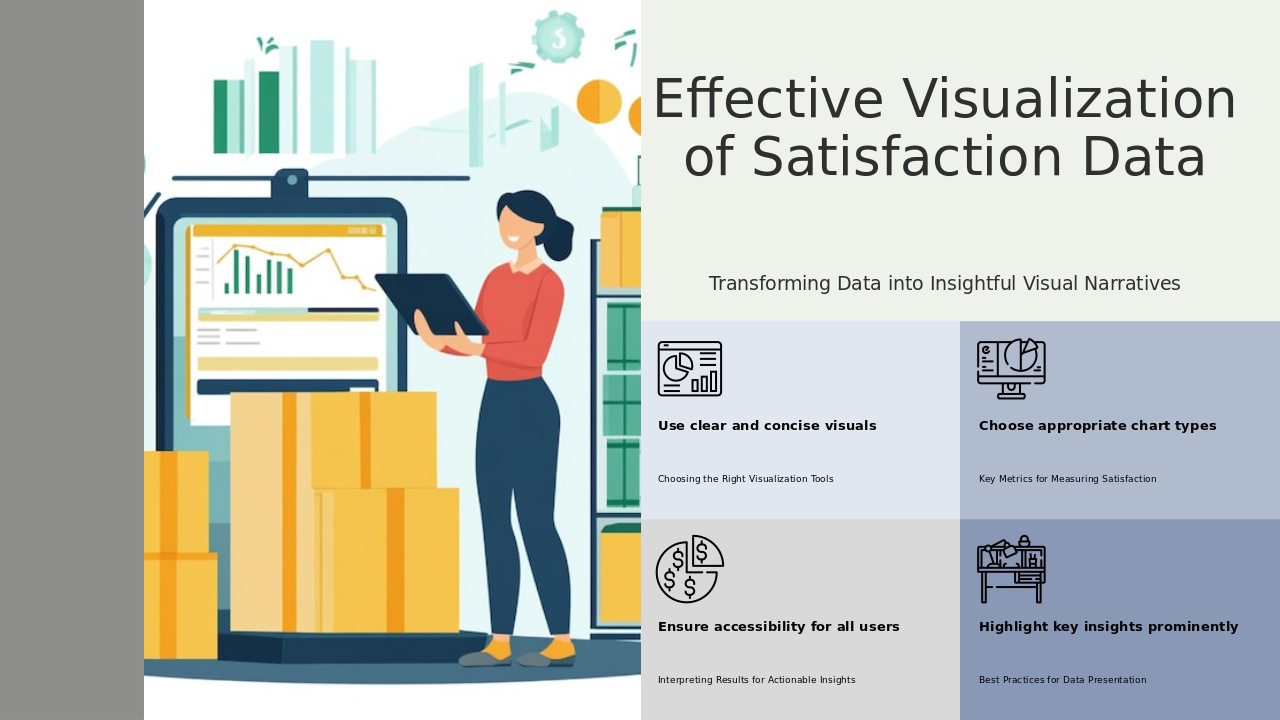 Effective Visualization of Satisfaction Data

Transforming Data into Insightful Visual Narratives

Use clear and concise visuals

Choosing the Right Visualization Tools

Choose appropriate chart types

Key Metrics for Measuring Satisfaction

Ensure accessibility for all users

Interpreting Results for Actionable Insights

Highlight key insights prominently

Best Practices for Data Presentation